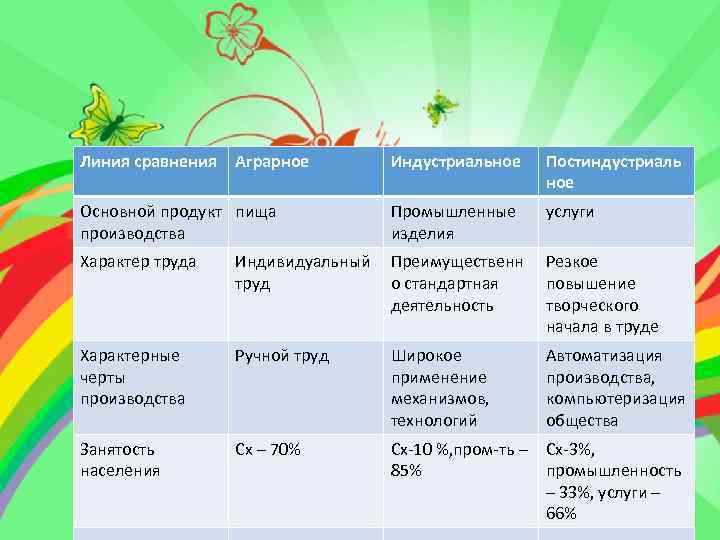 | Линия сравнения | Аграрное | Индустриальное | Постиндустриальное |
|---|---|---|---|
| Основной продукт производства | пища | Промышленные изделия | услуги |
| Характер труда | Индивидуальный труд | Преимущественно стандартная деятельность | Резкое повышение творческого начала в труде |
| Характерные черты производства | Ручной труд | Широкое применение механизмов, технологий | Автоматизация производства, компьютеризация общества |
| Занятость населения | Сх – 70% | Сх-10 %,пром-ть – 85% | Сх-3%, промышленность – 33%, услуги – 66% |